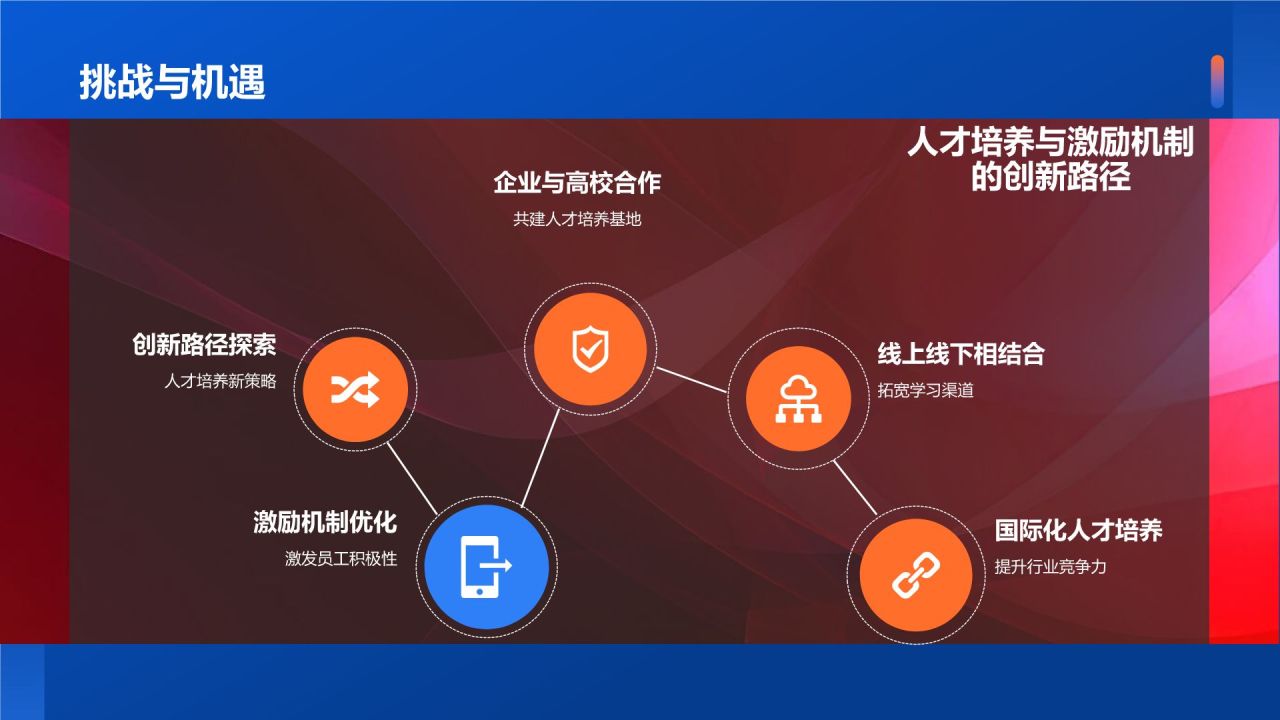 挑战与机遇

人才培养与激励机制的创新路径

企业与高校合作
共建人才培养基地

创新路径探索
人才培养新策略

线上线下相结合
拓宽学习渠道

激励机制优化
激发员工积极性

国际化人才培养
提升行业竞争力